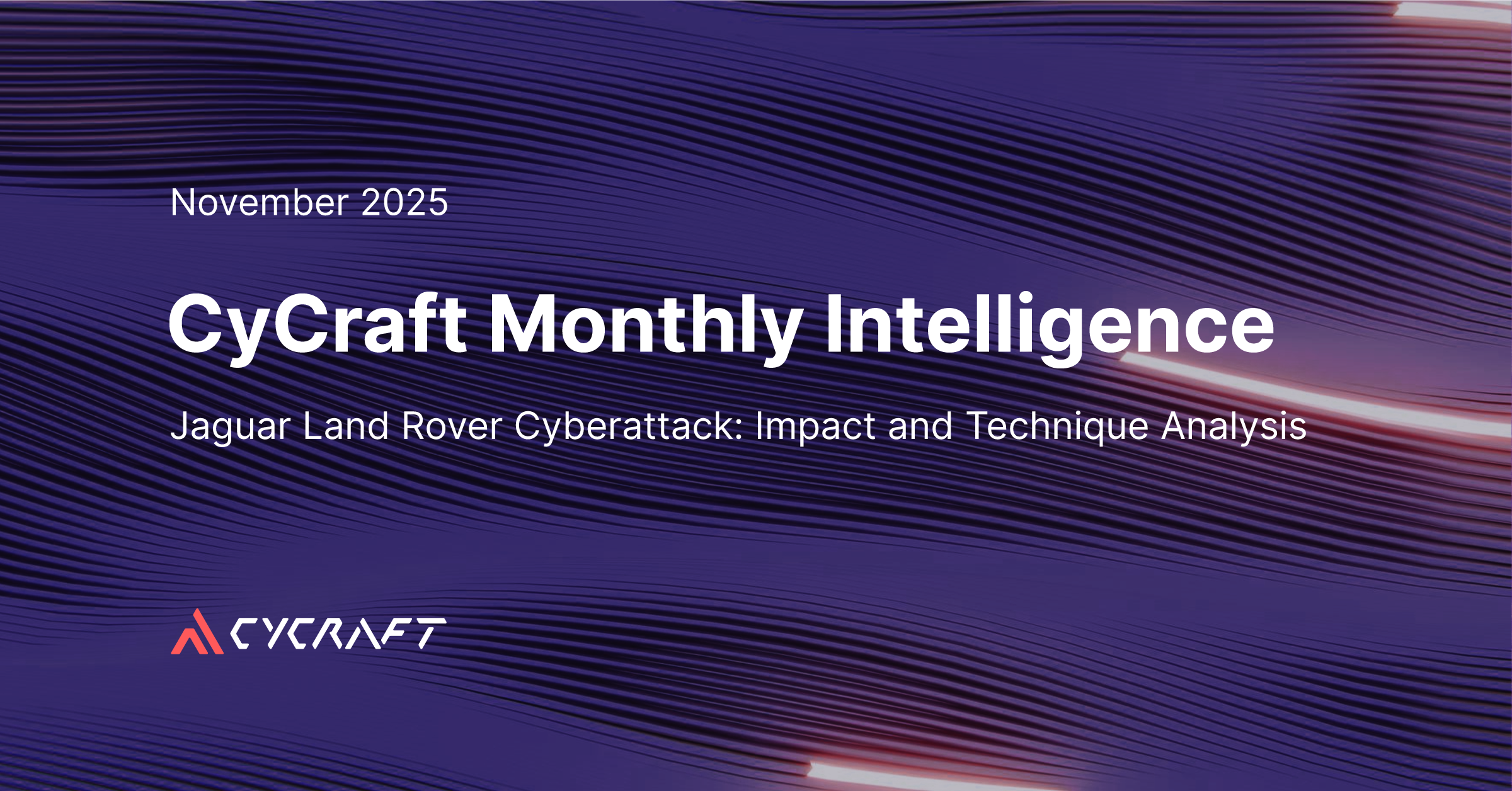 November 2025

CyCraft Monthly Intelligence

Jaguar Land Rover Cyberattack: Impact and Technique Analysis

CYCRAFT